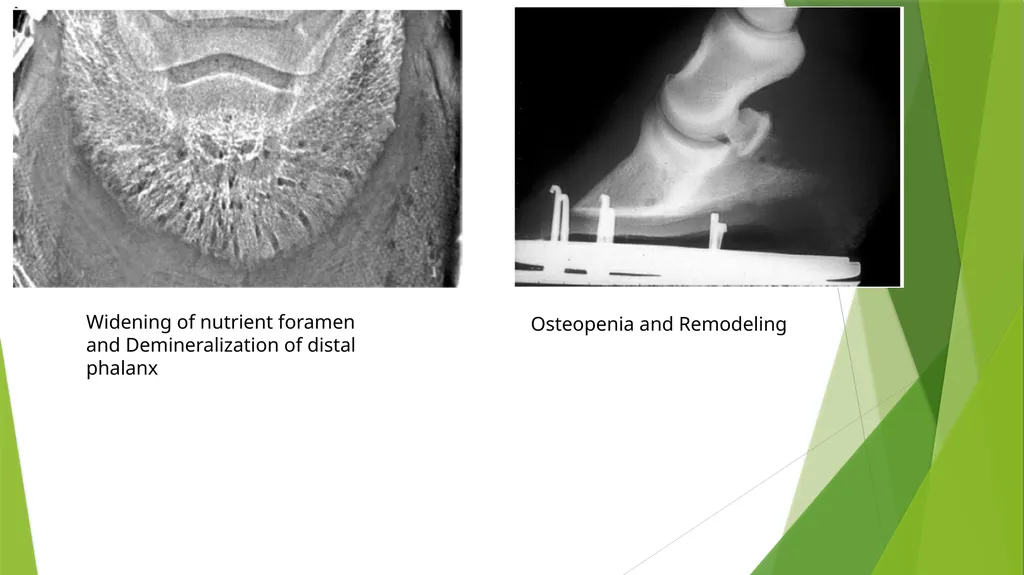 Widening of nutrient foramen and Demineralization of distal phalanx

Osteopenia and Remodeling